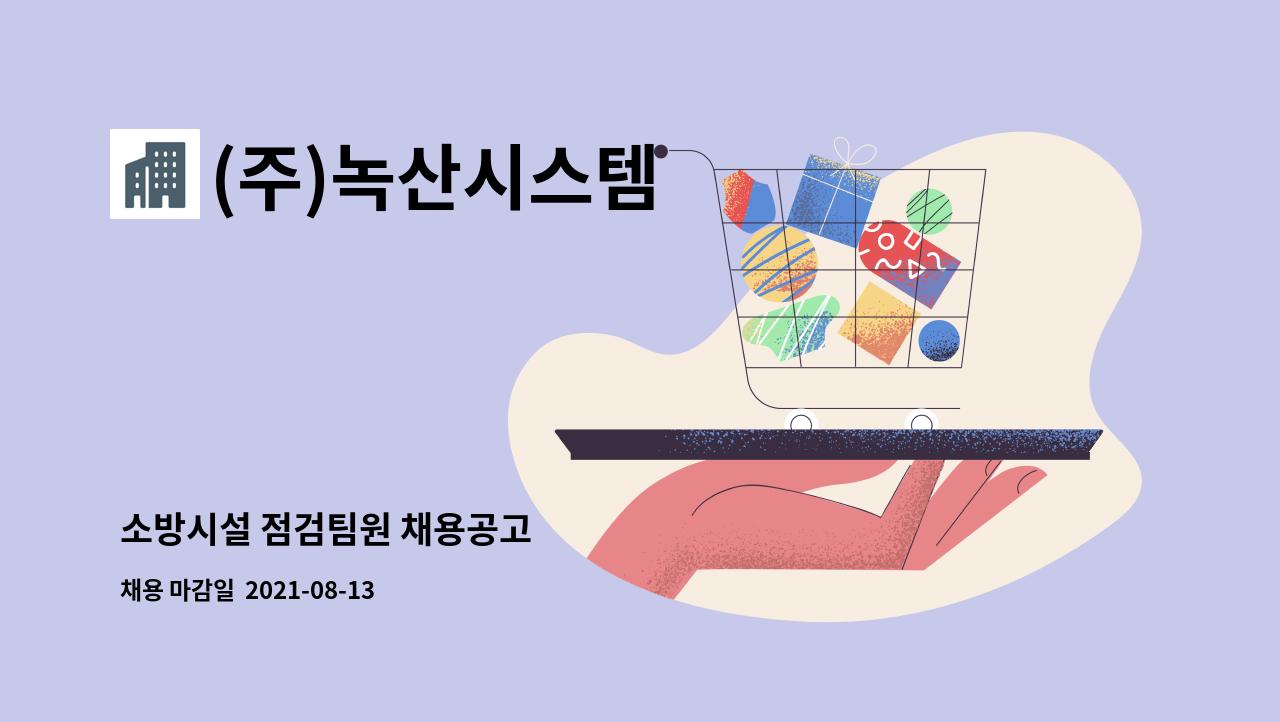 (주)녹산시스템

소방시설 점검팀원 채용공고

채용 마감일 2021-08-13